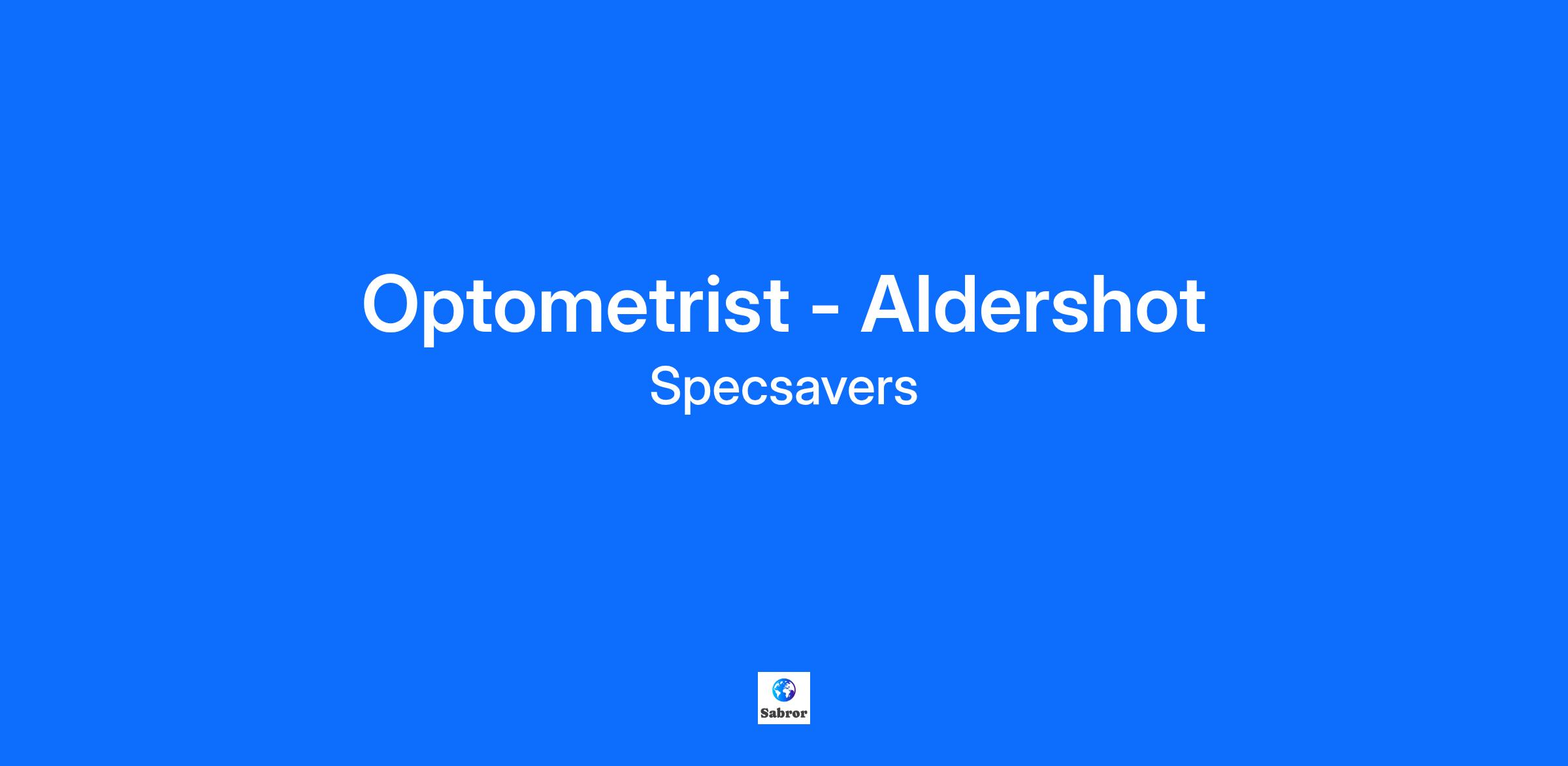 Optometrist - Aldershot

Specsavers

Sabror